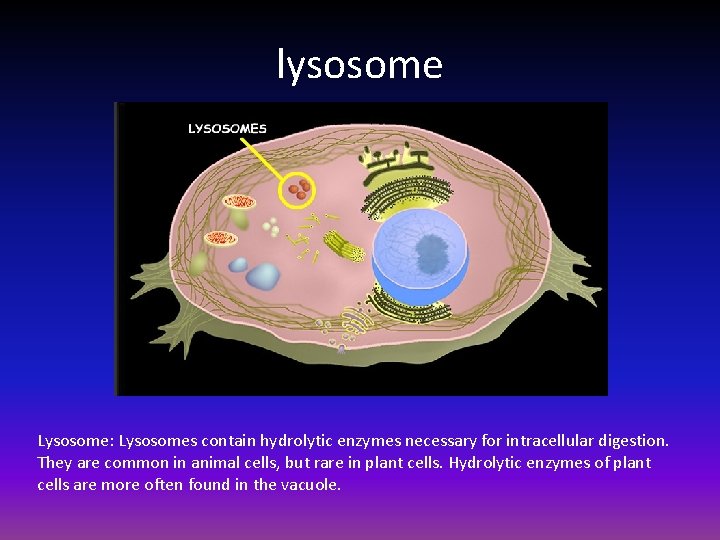 lysosome

LYSOSOMES

Lysosome: Lysosomes contain hydrolytic enzymes necessary for intracellular digestion. They are common in animal cells, but rare in plant cells. Hydrolytic enzymes of plant cells are more often found in the vacuole.